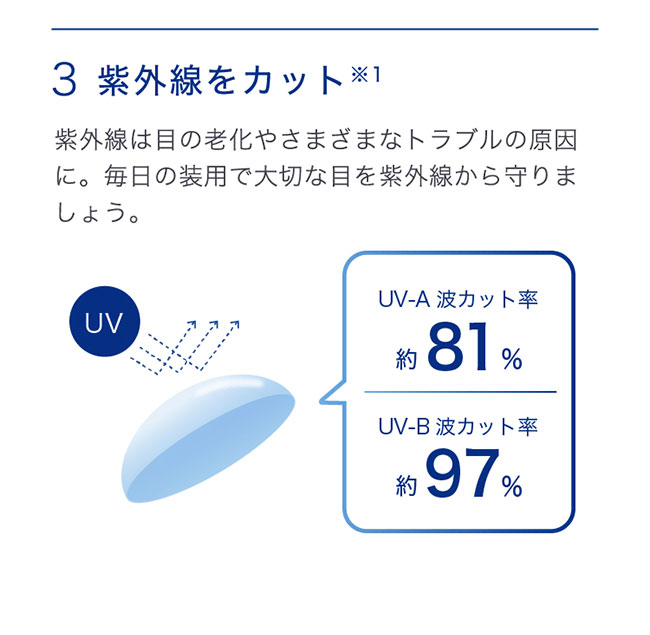 3 紫外線をカット※1

紫外線は目の老化やさまざまなトラブルの原因に。毎日の装用で大切な目を紫外線から守りましょう。

UV

UV-A 波カット率
約 81 %

UV-B 波カット率
約 97 %